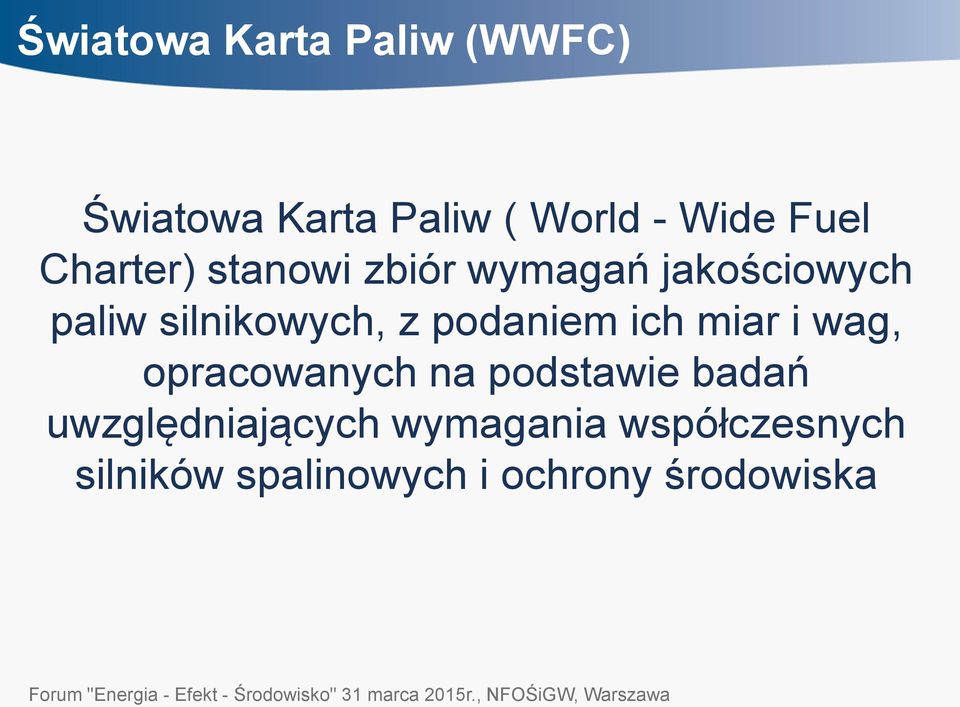 Światowa Karta Paliw (WWFC)

Światowa Karta Paliw ( World - Wide Fuel Charter) stanowi zbiór wymagań jakościowych paliw silnikowych, z podaniem ich miar i wag, opracowanych na podstawie badań uwzględniających wymagania współczesnych silników spalinowych i ochrony środowiska

Forum "Energia - Efekt - Środowisko" 31 marca 2015r., NFOŚiGW, Warszawa